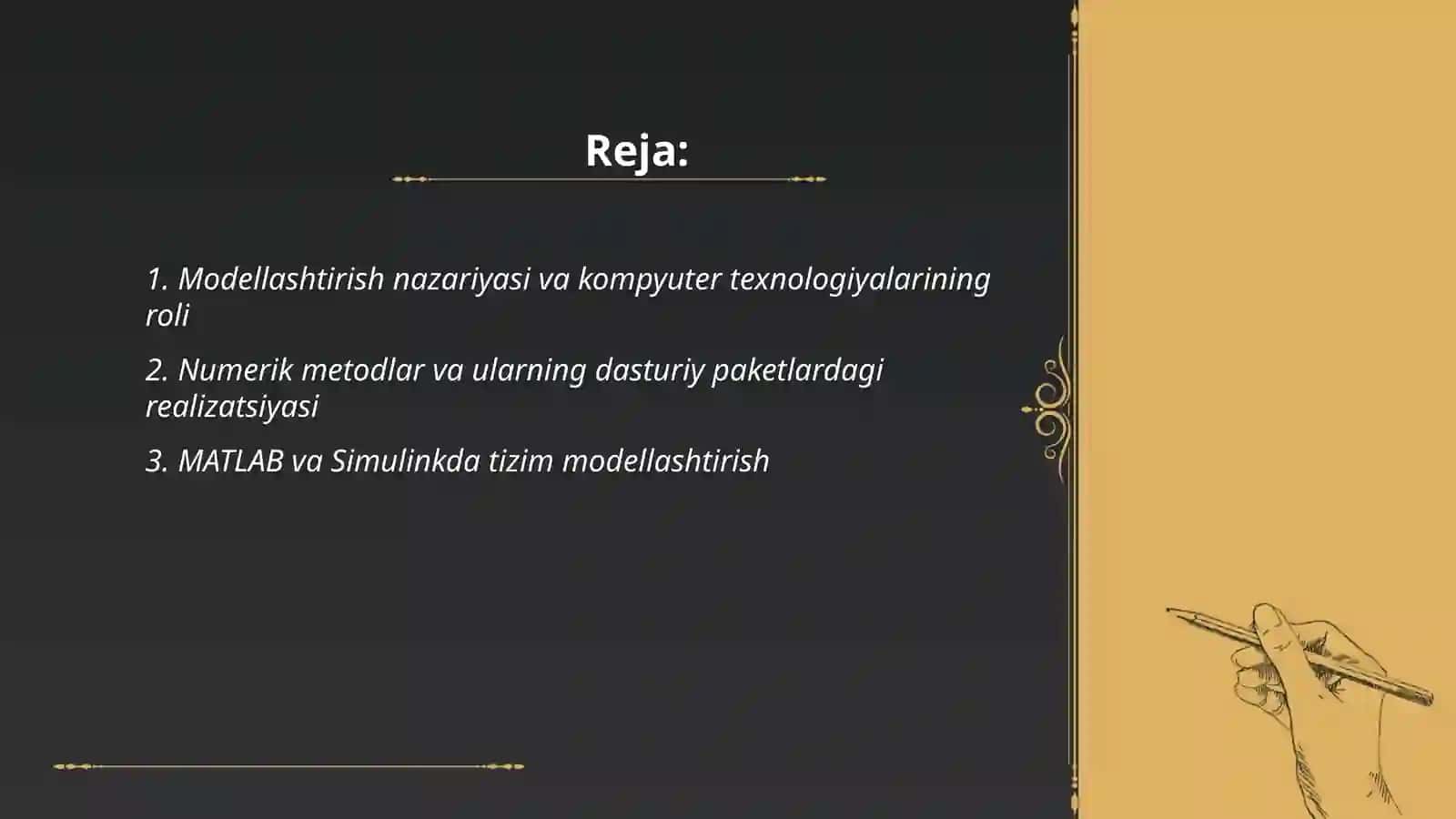 Reja:

1. Modellashtirish nazariyasi va kompyuter texnologiyalarining roli

2. Numerik metodlar va ularning dasturiy paketlardagi realizatsiyasi

3. MATLAB va Simulinkda tizim modellashtirish